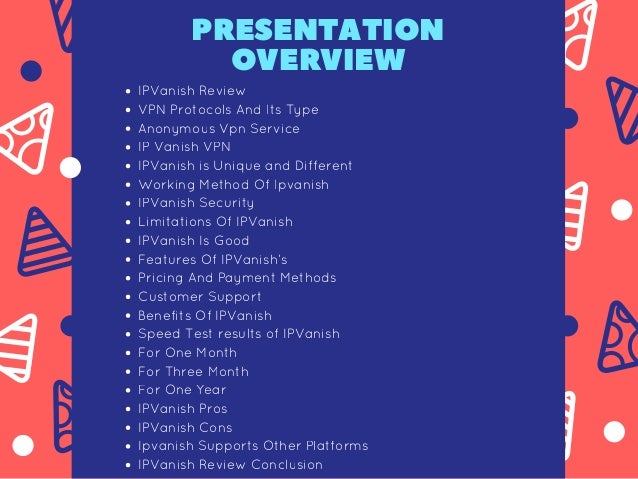 PRESENTATION OVERVIEW

- IPVanish Review
- VPN Protocols And Its Type
- Anonymous Vpn Service
- IP Vanish VPN
- IPVanish is Unique and Different
- Working Method Of Ipvanish
- IPVanish Security
- Limitations Of IPVanish
- IPVanish Is Good
- Features Of IPVanish's
- Pricing And Payment Methods
- Customer Support
- Benefits Of IPVanish
- Speed Test results of IPVanish
- For One Month
- For Three Month
- For One Year
- IPVanish Pros
- IPVanish Cons
- Ipvanish Supports Other Platforms
- IPVanish Review Conclusion